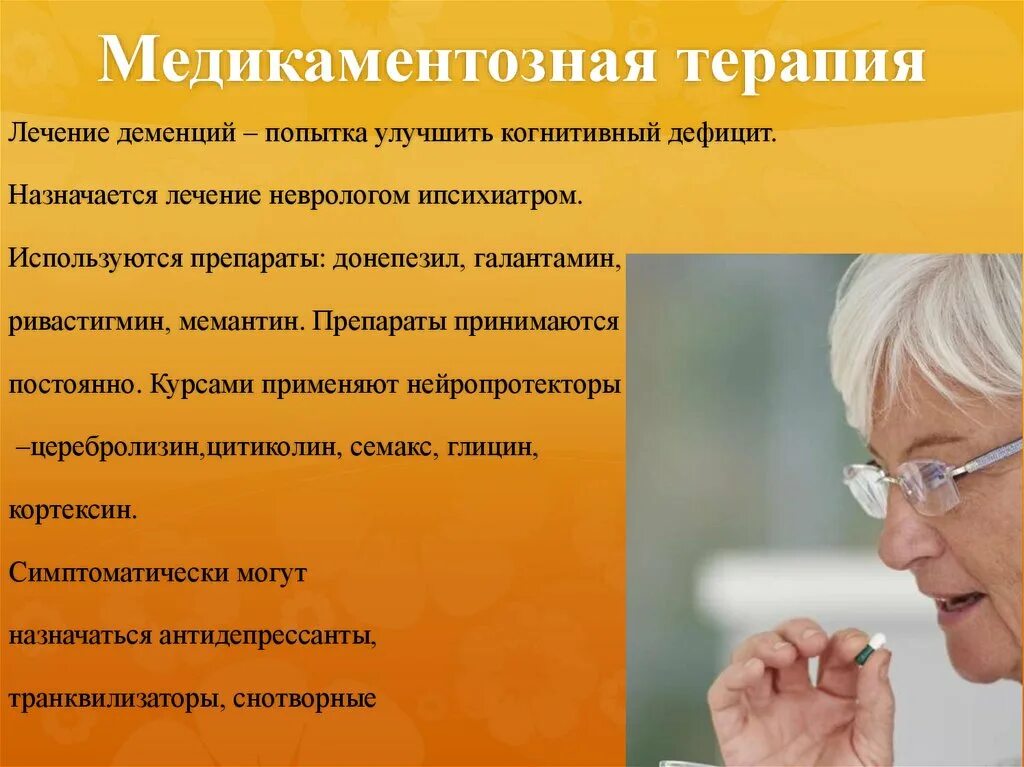 Медикаментозная терапия

Лечение деменций – попытка улучшить когнитивный дефицит.

Назначается лечение неврологом ипсихиатром.

Используются препараты: донепезил, галантамин, ривастигмин, мемантин. Препараты принимаются постоянно. Курсами применяют нейропротекторы –церебролизин,цитиколин, семакс, глицин, кортексин.

Симптоматически могут назначаться антидепрессанты, транквилизаторы, снотворные